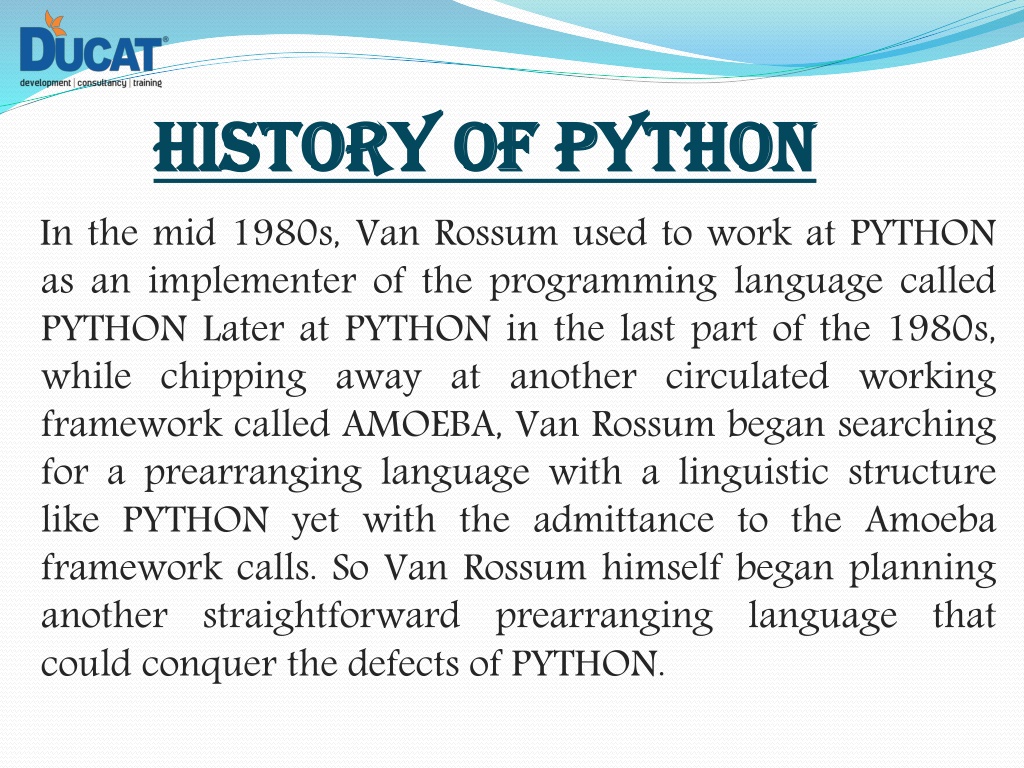 DUCAT®
development | consultancy | training

HISTORY OF PYTHON

In the mid 1980s, Van Rossum used to work at PYTHON as an implementer of the programming language called PYTHON Later at PYTHON in the last part of the 1980s, while chipping away at another circulated working framework called AMOEBA, Van Rossum began searching for a prearranging language with a linguistic structure like PYTHON yet with the admittance to the Amoeba framework calls. So Van Rossum himself began planning another straightforward prearranging language that could conquer the defects of PYTHON.